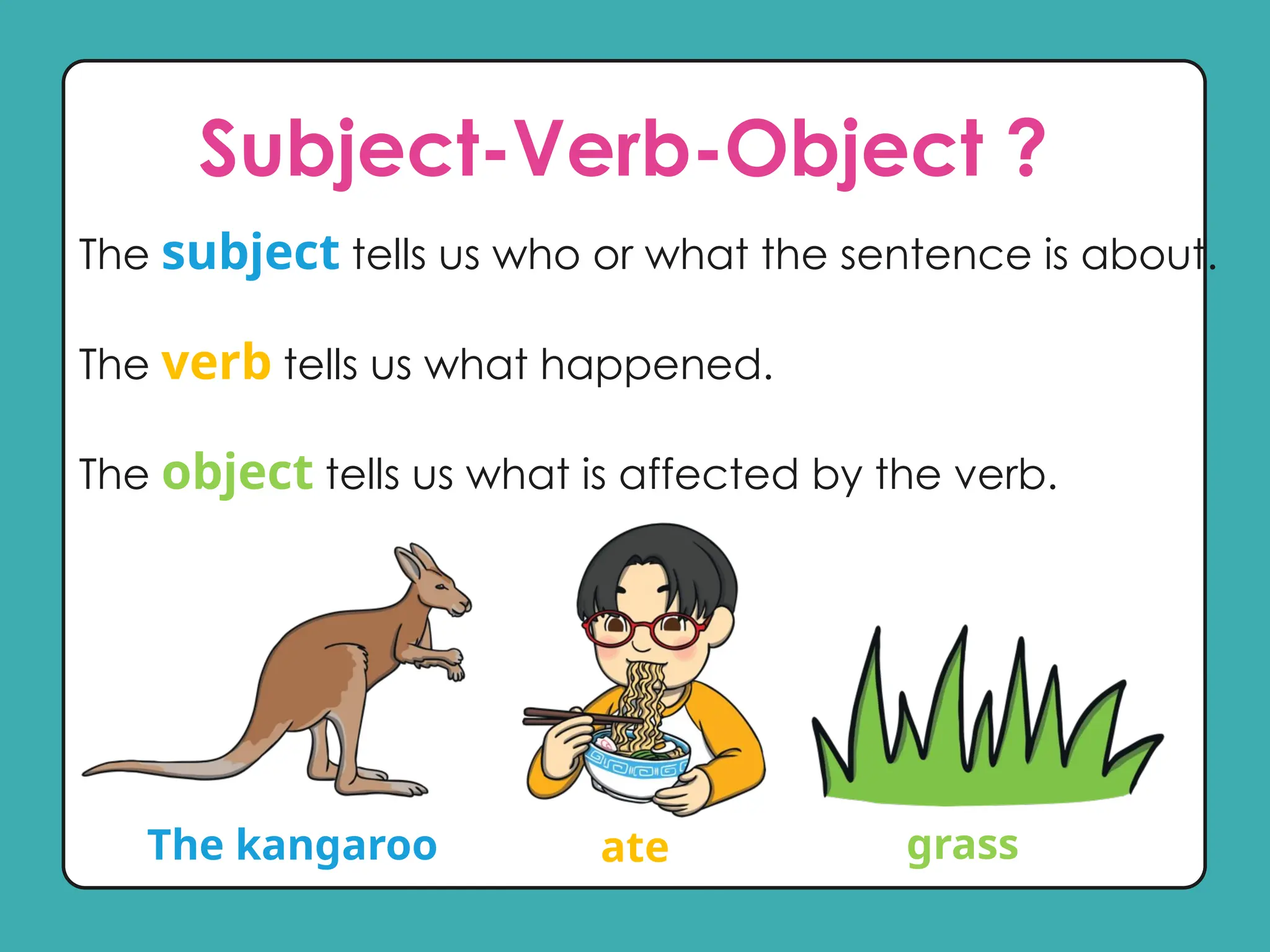 Subject-Verb-Object ?

The subject tells us who or what the sentence is about.

The verb tells us what happened.

The object tells us what is affected by the verb.

The kangaroo ate grass